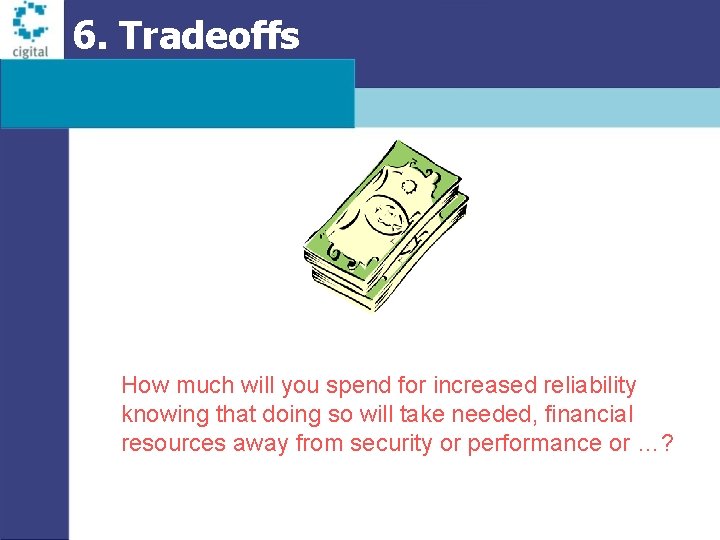 cigital

6. Tradeoffs

How much will you spend for increased reliability knowing that doing so will take needed, financial resources away from security or performance or …?